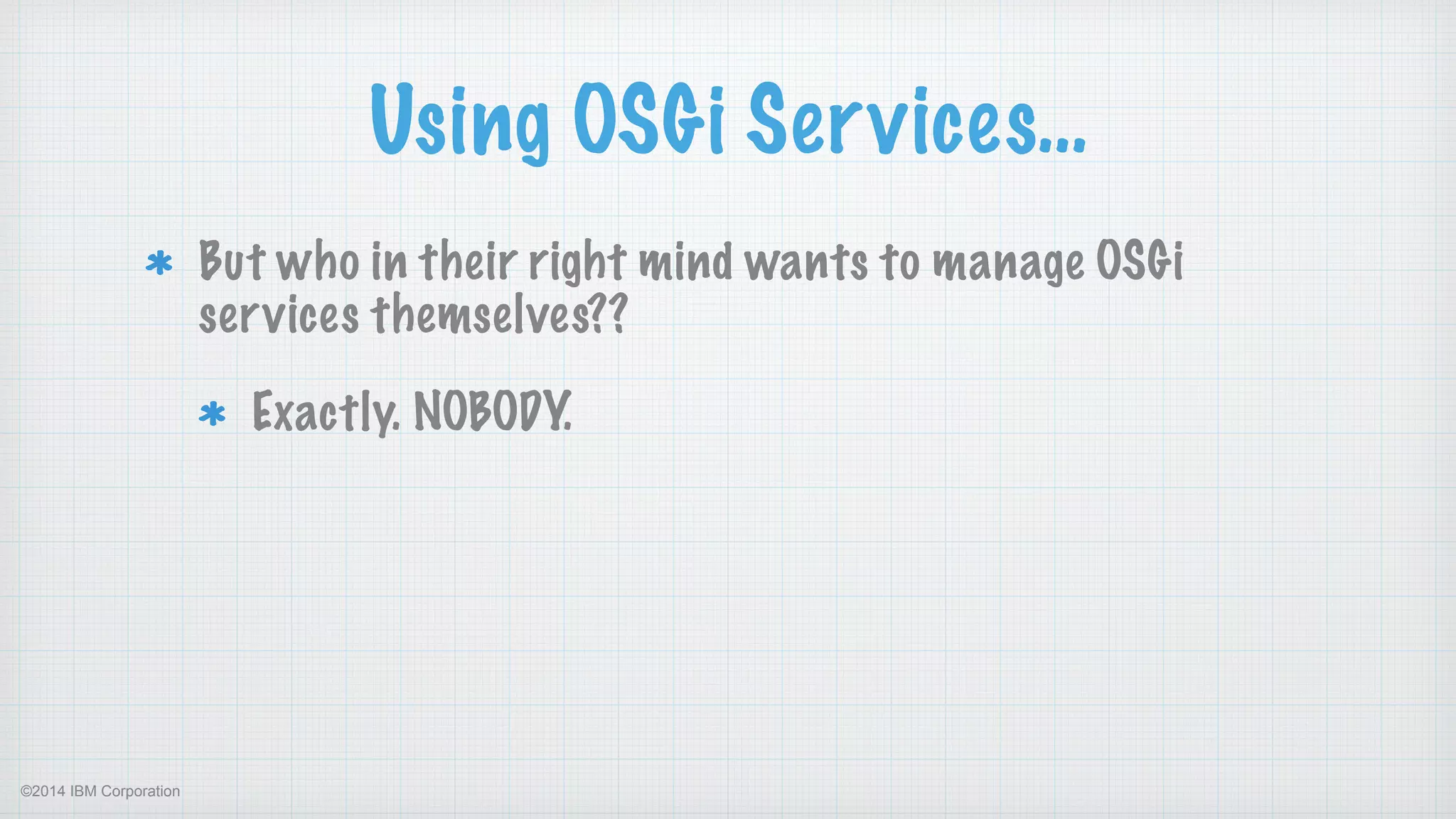 Using OSGi Services...

* But who in their right mind wants to manage OSGi services themselves??

* Exactly. NOBODY.

©2014 IBM Corporation